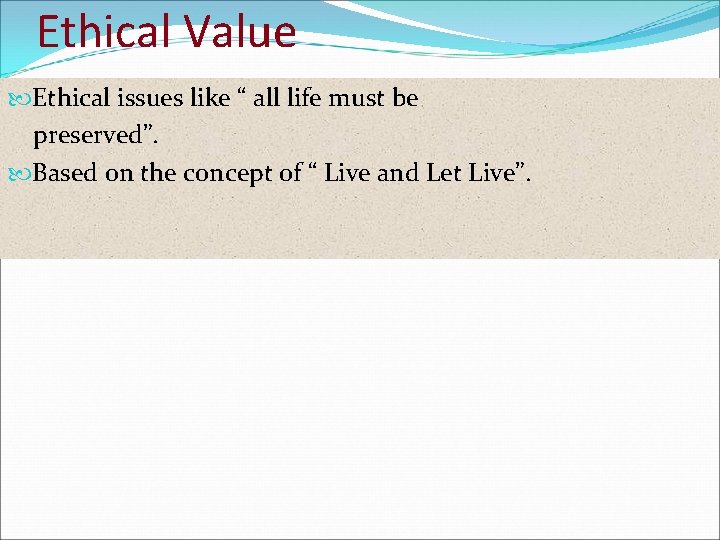 Ethical Value

Ethical issues like “ all life must be preserved”.

Based on the concept of “ Live and Let Live”.